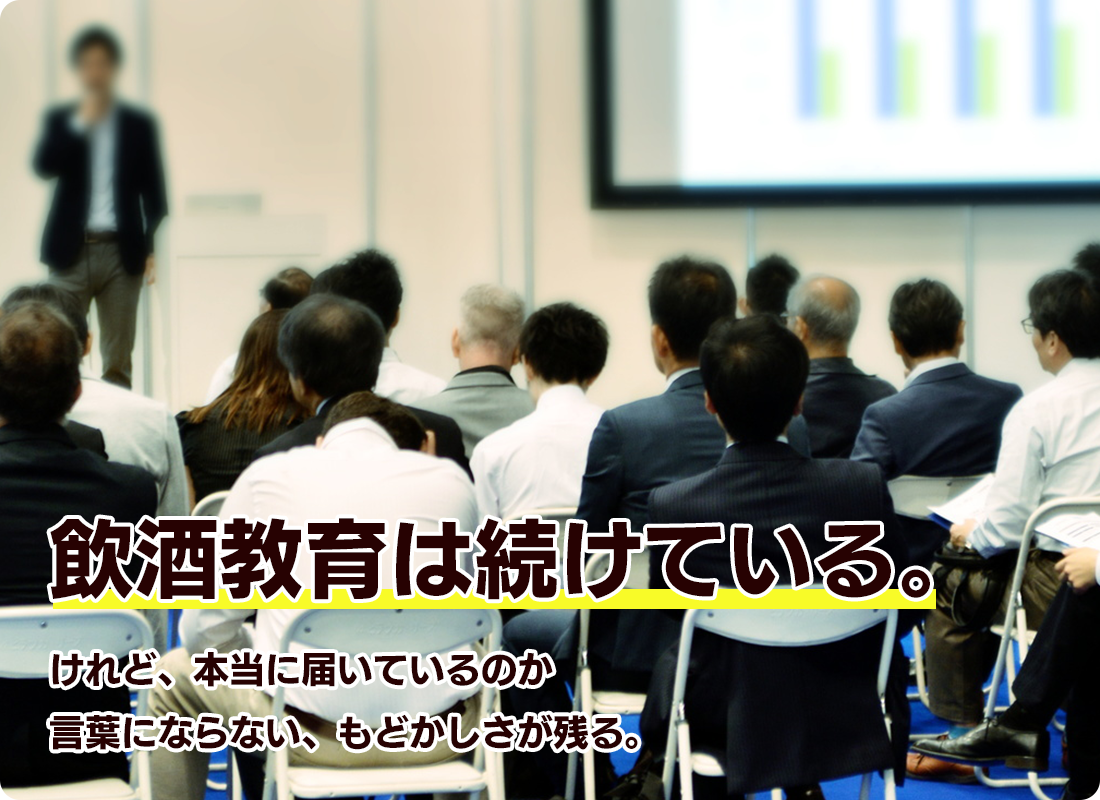 飲酒教育は続けている。

けれど、本当に届いているのか
言葉にならない、もどかしさが残る。